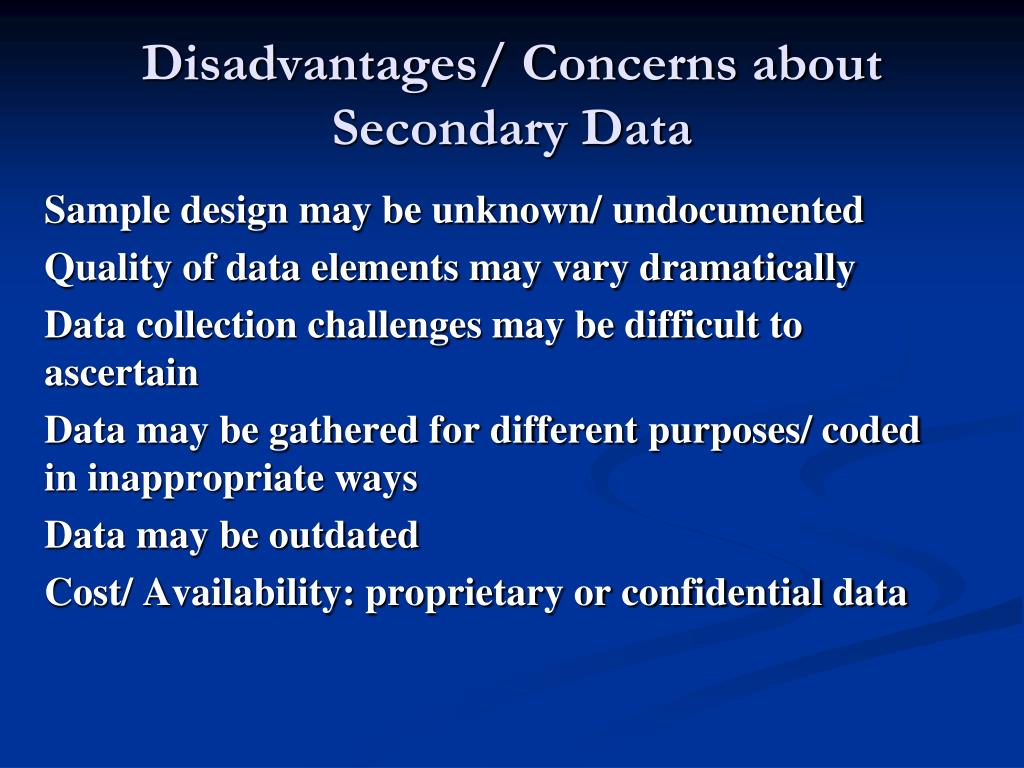 Disadvantages/ Concerns about Secondary Data

Sample design may be unknown/ undocumented

Quality of data elements may vary dramatically

Data collection challenges may be difficult to ascertain

Data may be gathered for different purposes/ coded in inappropriate ways

Data may be outdated

Cost/ Availability: proprietary or confidential data